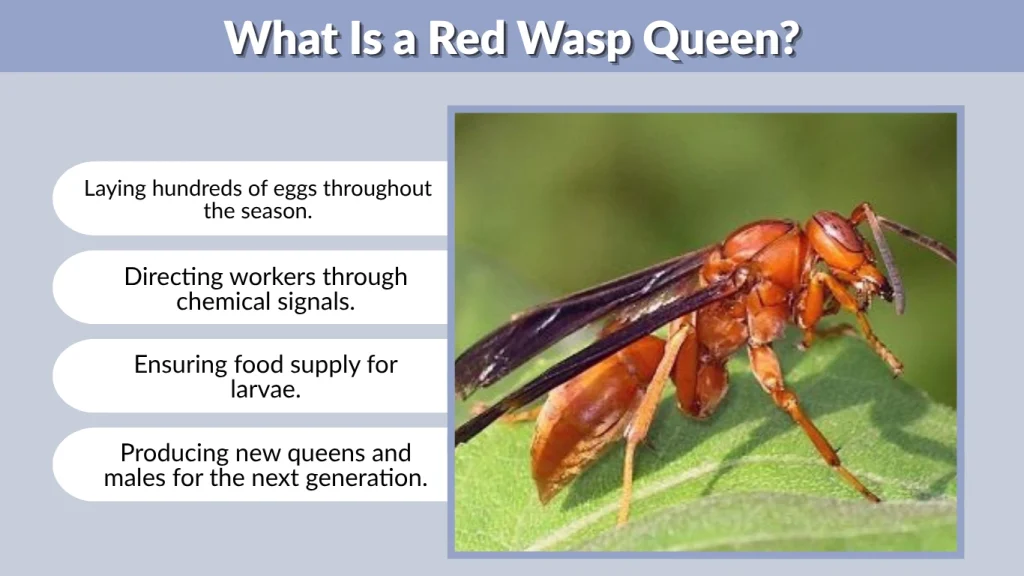 What Is a Red Wasp Queen?

Laying hundreds of eggs throughout the season.

Directing workers through chemical signals.

Ensuring food supply for larvae.

Producing new queens and males for the next generation.